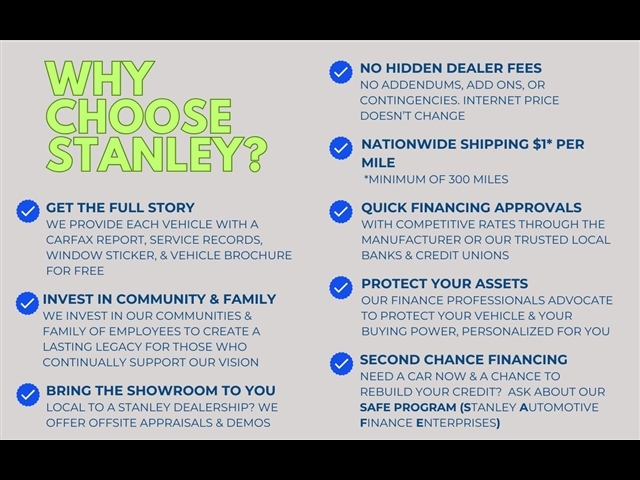 WHY CHOOSE STANLEY?

GET THE FULL STORY
WE PROVIDE EACH VEHICLE WITH A CARFAX REPORT, SERVICE RECORDS, WINDOW STICKER, & VEHICLE BROCHURE FOR FREE

INVEST IN COMMUNITY & FAMILY
WE INVEST IN OUR COMMUNITIES & FAMILY OF EMPLOYEES TO CREATE A LASTING LEGACY FOR THOSE WHO CONTINUALLY SUPPORT OUR VISION

BRING THE SHOWROOM TO YOU
LOCAL TO A STANLEY DEALERSHIP? WE OFFER OFFSITE APPRAISALS & DEMOS

NO HIDDEN DEALER FEES
NO ADDENDUMS, ADD ONS, OR CONTINGENCIES. INTERNET PRICE DOESN'T CHANGE

NATIONWIDE SHIPPING $1* PER MILE
*MINIMUM OF 300 MILES

QUICK FINANCING APPROVALS
WITH COMPETITIVE RATES THROUGH THE MANUFACTURER OR OUR TRUSTED LOCAL BANKS & CREDIT UNIONS

PROTECT YOUR ASSETS
OUR FINANCE PROFESSIONALS ADVOCATE TO PROTECT YOUR VEHICLE & YOUR BUYING POWER, PERSONALIZED FOR YOU

SECOND CHANCE FINANCING
NEED A CAR NOW & A CHANCE TO REBUILD YOUR CREDIT? ASK ABOUT OUR SAFE PROGRAM (STANLEY AUTOMOTIVE FINANCE ENTERPRISES)